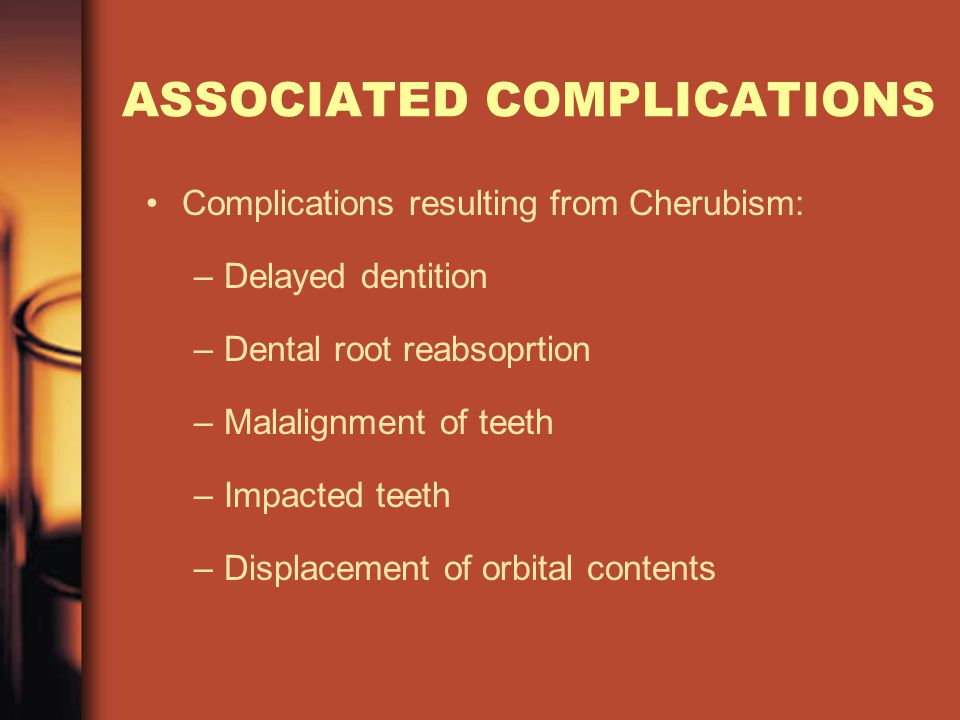 ASSOCIATED COMPLICATIONS

• Complications resulting from Cherubism:

– Delayed dentition

– Dental root reabsoprtion

– Malalignment of teeth

– Impacted teeth

– Displacement of orbital contents